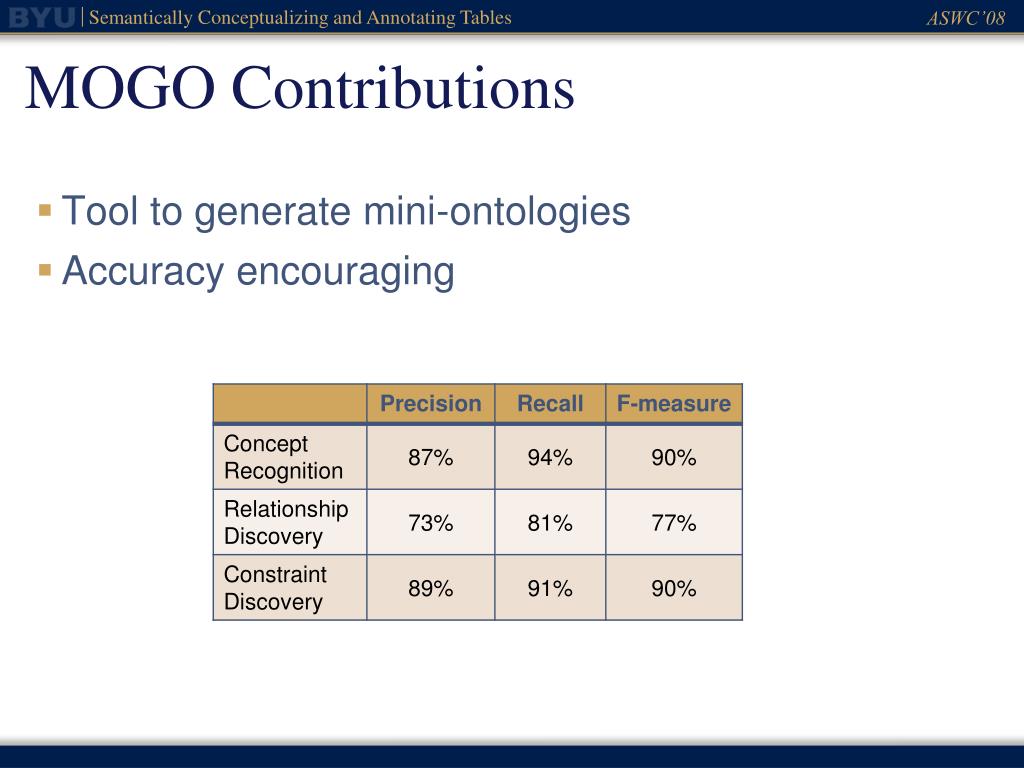 BYU | Semantically Conceptualizing and Annotating Tables ASWC'08

MOGO Contributions

▪ Tool to generate mini-ontologies
▪ Accuracy encouraging

| | Precision | Recall | F-measure |
|---|---|---|---|
| Concept Recognition | 87% | 94% | 90% |
| Relationship Discovery | 73% | 81% | 77% |
| Constraint Discovery | 89% | 91% | 90% |